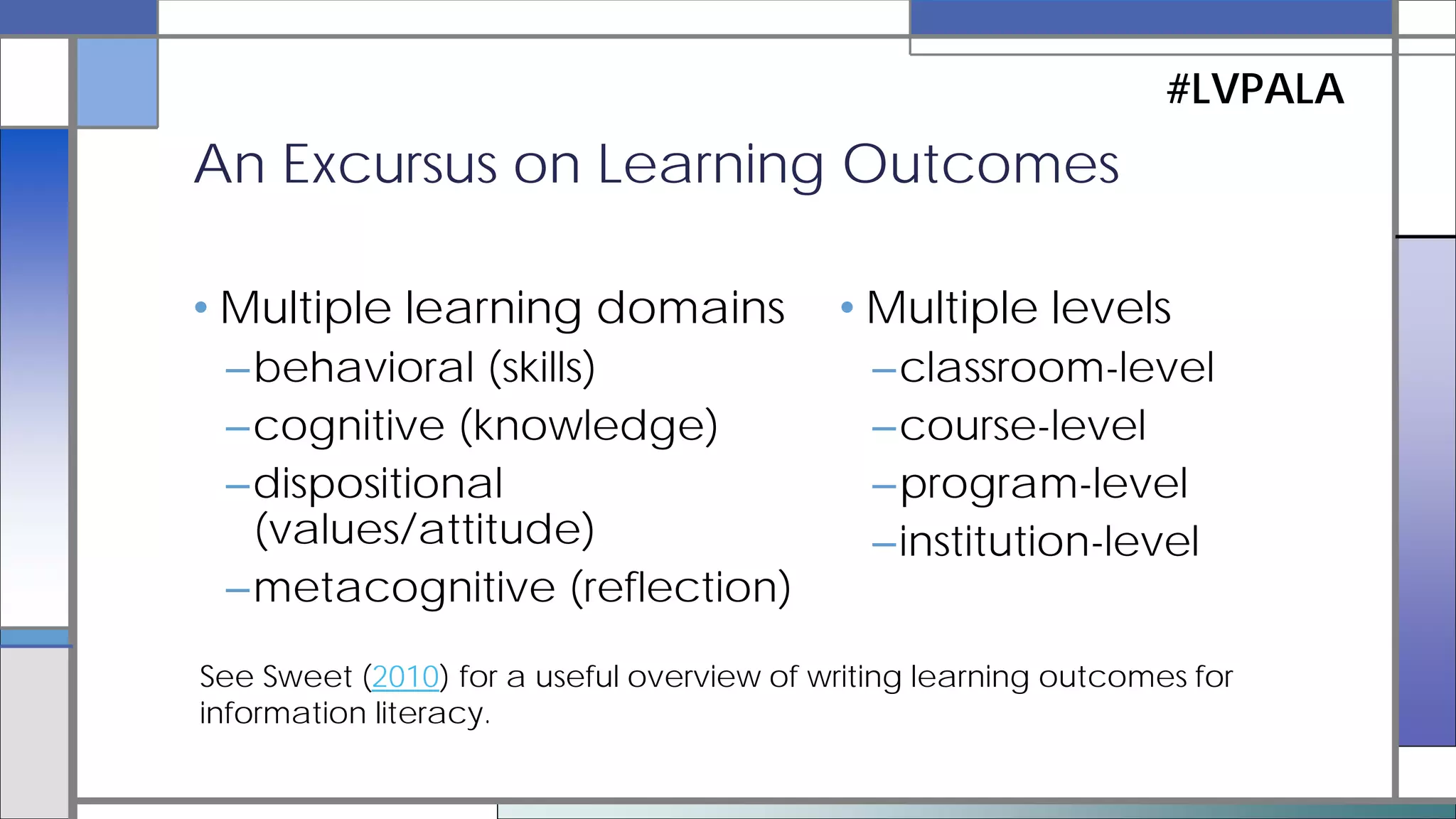 #LVPALA

An Excursus on Learning Outcomes

• Multiple learning domains
– behavioral (skills)
– cognitive (knowledge)
– dispositional (values/attitude)
– metacognitive (reflection)

• Multiple levels
– classroom-level
– course-level
– program-level
– institution-level

See Sweet (2010) for a useful overview of writing learning outcomes for information literacy.